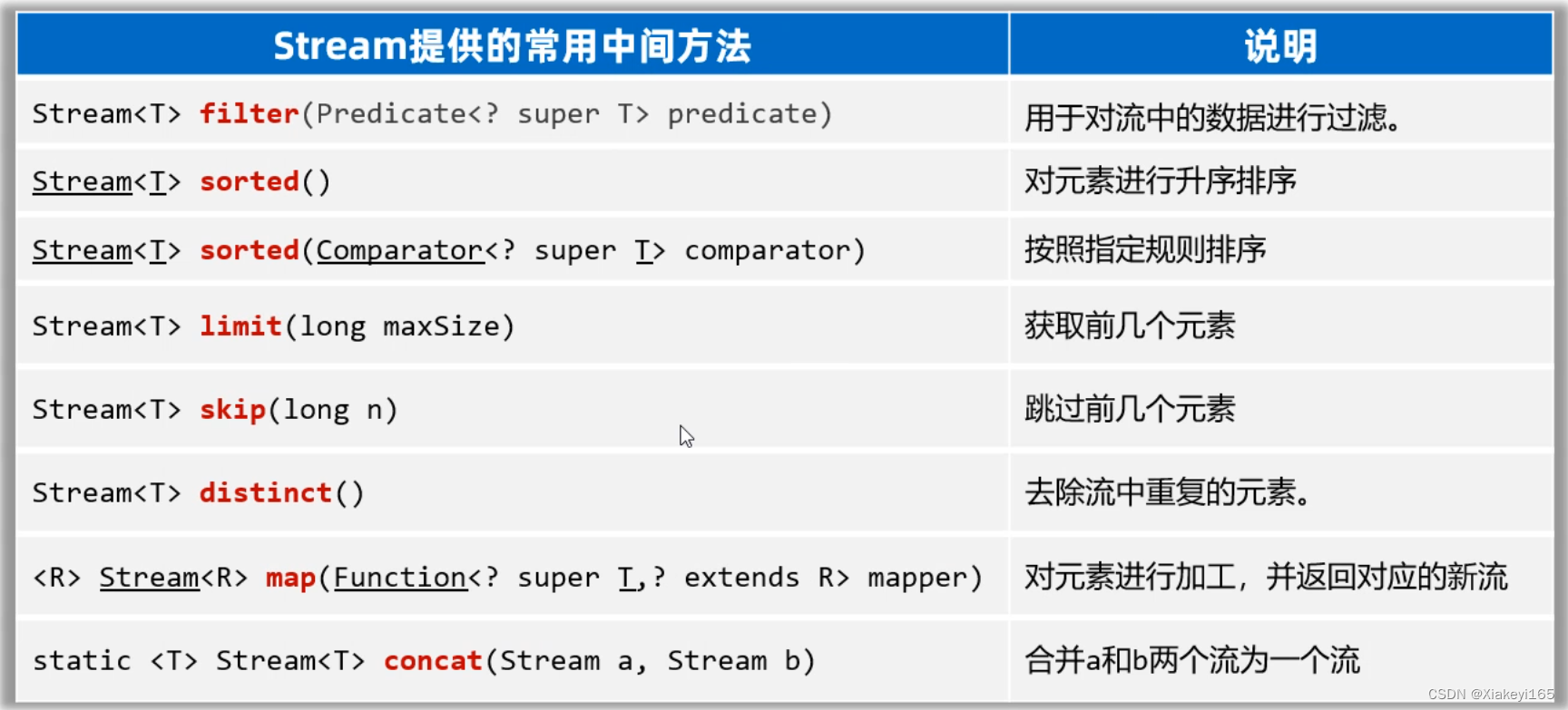 | Stream提供的常用中间方法 | 说明 |
|---|---|
| Stream<T> filter(Predicate<? super T> predicate) | 用于对流中的数据进行过滤。 |
| Stream<T> sorted() | 对元素进行升序排序 |
| Stream<T> sorted(Comparator<? super T> comparator) | 按照指定规则排序 |
| Stream<T> limit(long maxSize) | 获取前几个元素 |
| Stream<T> skip(long n) | 跳过前几个元素 |
| Stream<T> distinct() | 去除流中重复的元素。 |
| <R> Stream<R> map(Function<? super T,? extends R> mapper) | 对元素进行加工，并返回对应的新流 |
| static <T> Stream<T> concat(Stream a, Stream b) | 合并a和b两个流为一个流 |

CSDN @Xiakeyi165